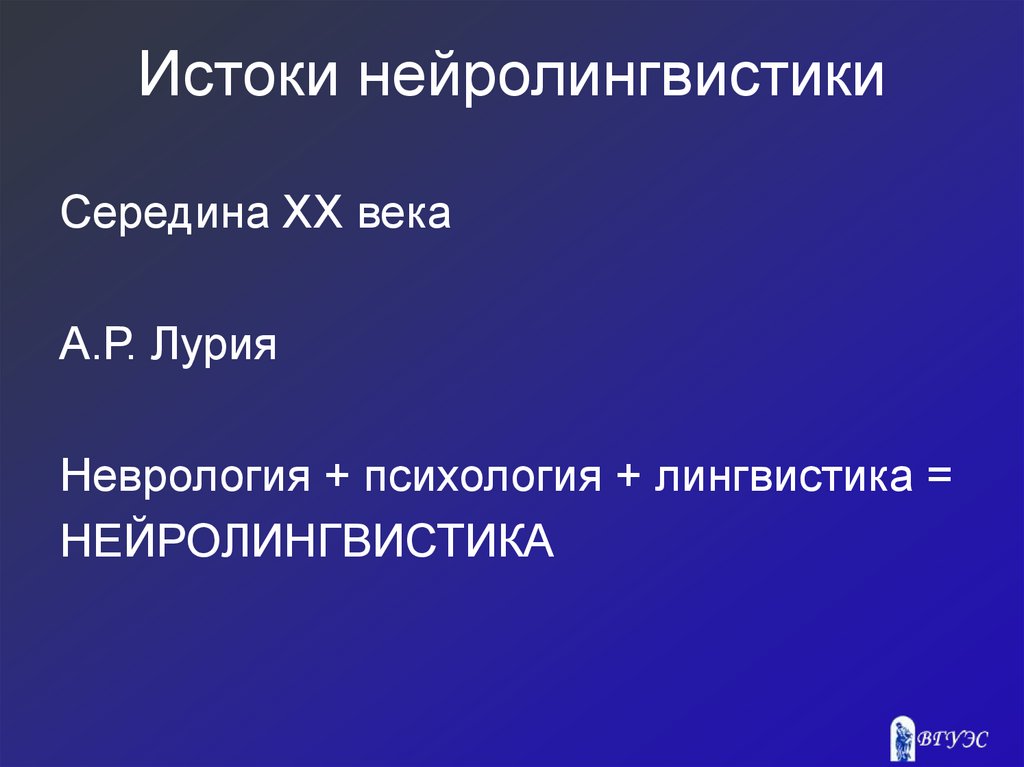 Истоки нейролингвистики

Середина XX века

А.Р. Лурия

Неврология + психология + лингвистика = НЕЙРОЛИНГВИСТИКА

ВГУЭС